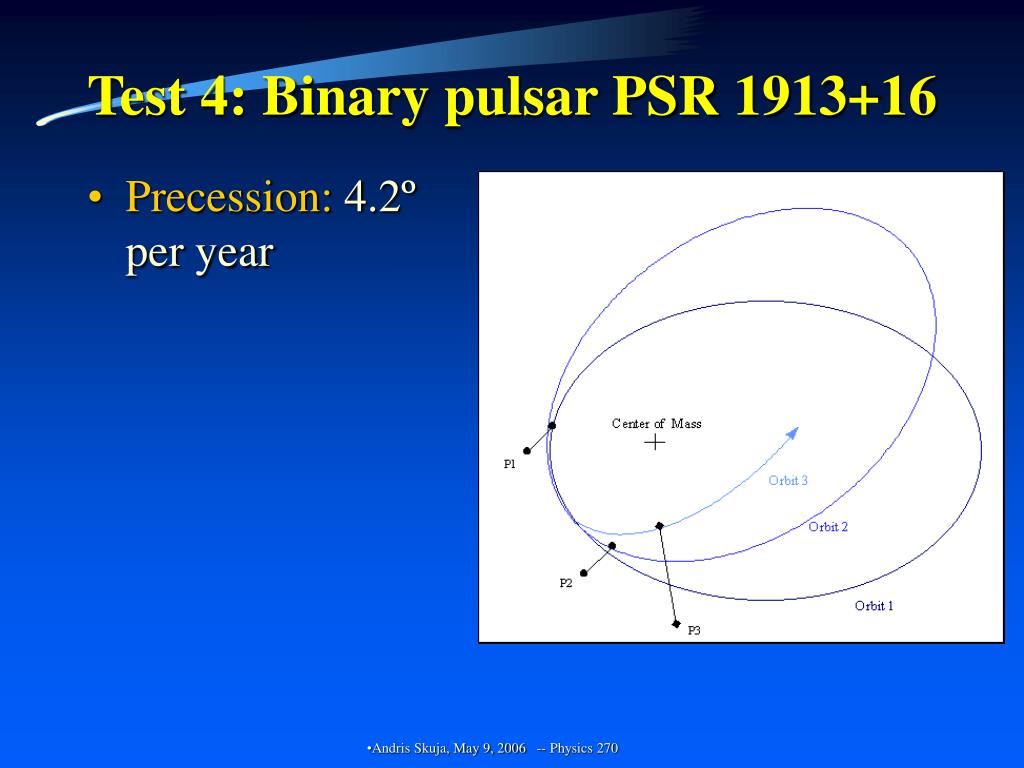 Test 4: Binary pulsar PSR 1913+16

• Precession: 4.2º per year

Center of Mass
P1
Orbit 3
Orbit 2
P2
Orbit 1
P3

•Andris Skuja, May 9, 2006 -- Physics 270